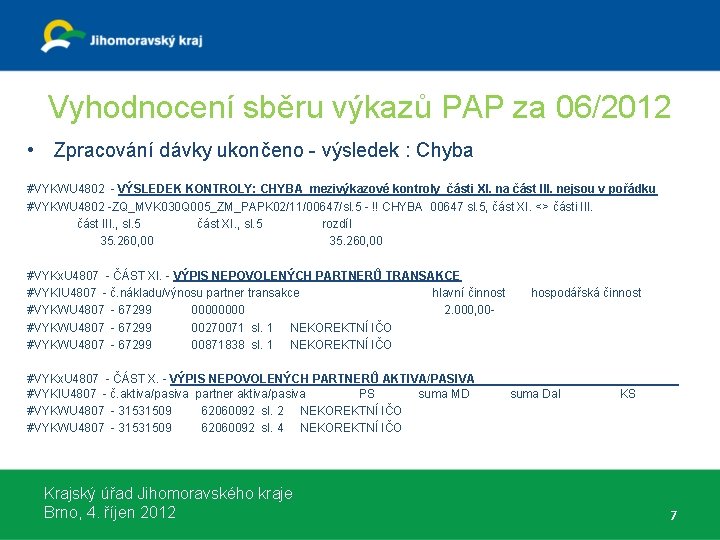 Jihomoravský kraj

Vyhodnocení sběru výkazů PAP za 06/2012

• Zpracování dávky ukončeno - výsledek : Chyba

#VYKWU4802 - VÝSLEDEK KONTROLY: CHYBA mezivýkazové kontroly části XI. na část III. nejsou v pořádku
#VYKWU4802 -ZQ_MVK030Q005_ZM_PAPK02/11/00647/sl.5 - !! CHYBA 00647 sl.5, část XI. <> části III.
část III., sl.5 část XI., sl.5 rozdíl
35.260,00 35.260,00

#VYKxU4807 - ČÁST XI. - VÝPIS NEPOVOLENÝCH PARTNERŮ TRANSAKCE
#VYKIU4807 - č.nákladu/výnosu partner transakce hlavní činnost hospodářská činnost
#VYKWU4807 - 67299 00000000 2.000,00-
#VYKWU4807 - 67299 00270071 sl. 1 NEKOREKTNÍ IČO
#VYKWU4807 - 67299 00871838 sl. 1 NEKOREKTNÍ IČO

#VYKxU4807 - ČÁST X. - VÝPIS NEPOVOLENÝCH PARTNERŮ AKTIVA/PASIVA
#VYKIU4807 - č.aktiva/pasiva partner aktiva/pasiva PS suma MD suma Dal KS
#VYKWU4807 - 31531509 62060092 sl. 2 NEKOREKTNÍ IČO
#VYKWU4807 - 31531509 62060092 sl. 4 NEKOREKTNÍ IČO

Krajský úřad Jihomoravského kraje
Brno, 4. říjen 2012
7